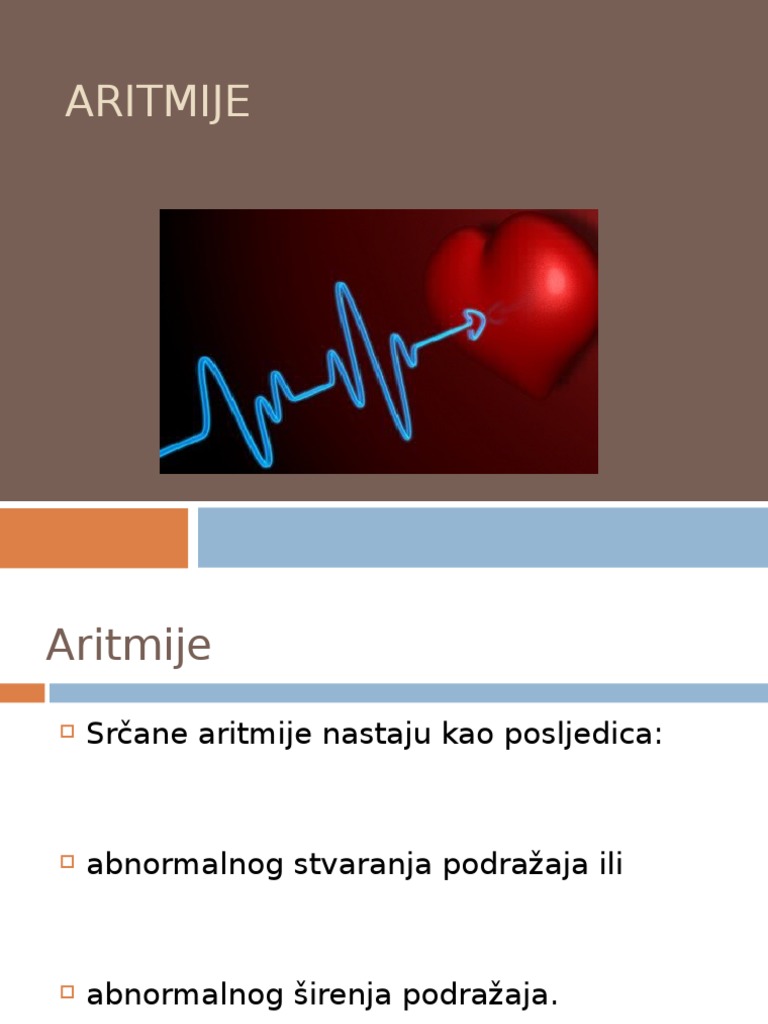 ARITMIJE

Aritmije

Srčane aritmije nastaju kao posljedica:

abnormalnog stvaranja podražaja ili

abnormalnog širenja podražaja.